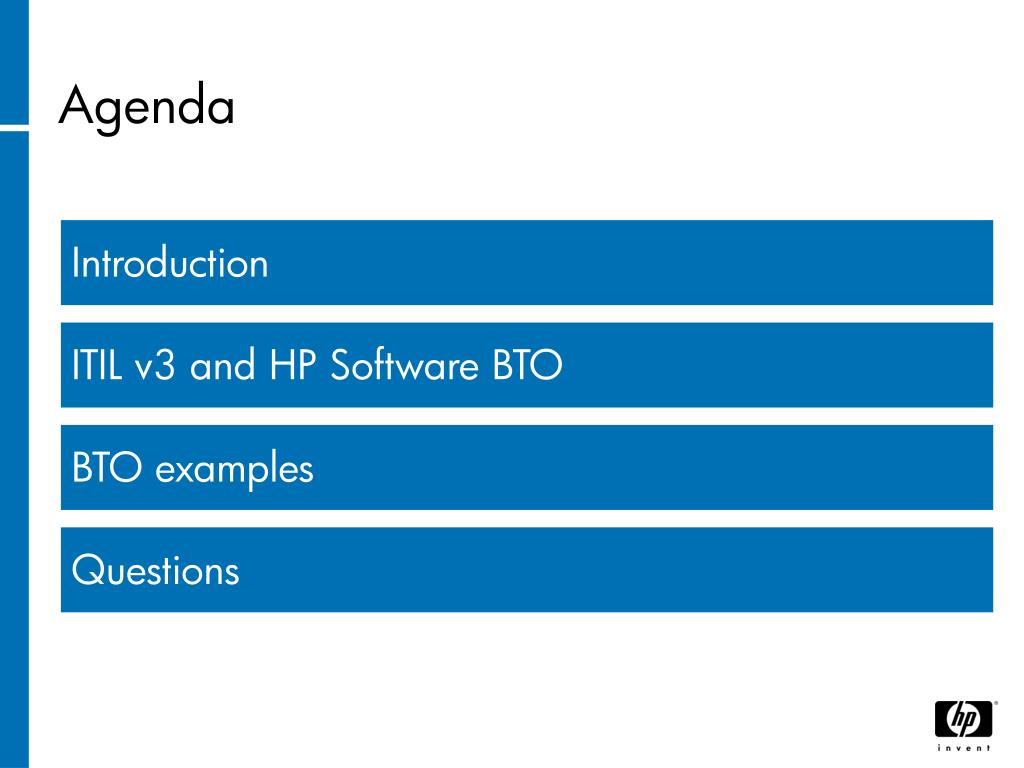 Agenda

Introduction

ITIL v3 and HP Software BTO

BTO examples

Questions

hp
invent